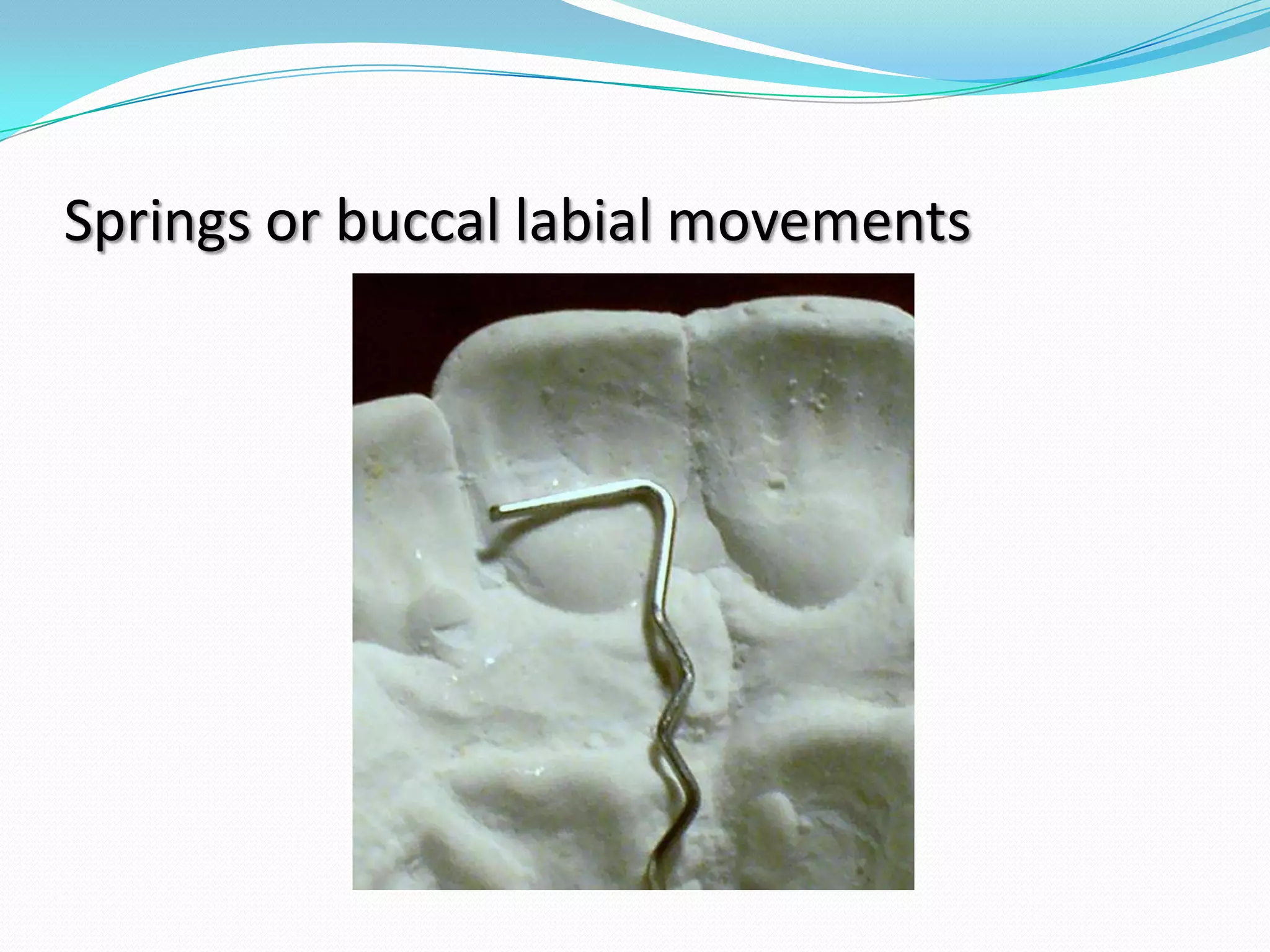 Springs or buccal labial movements